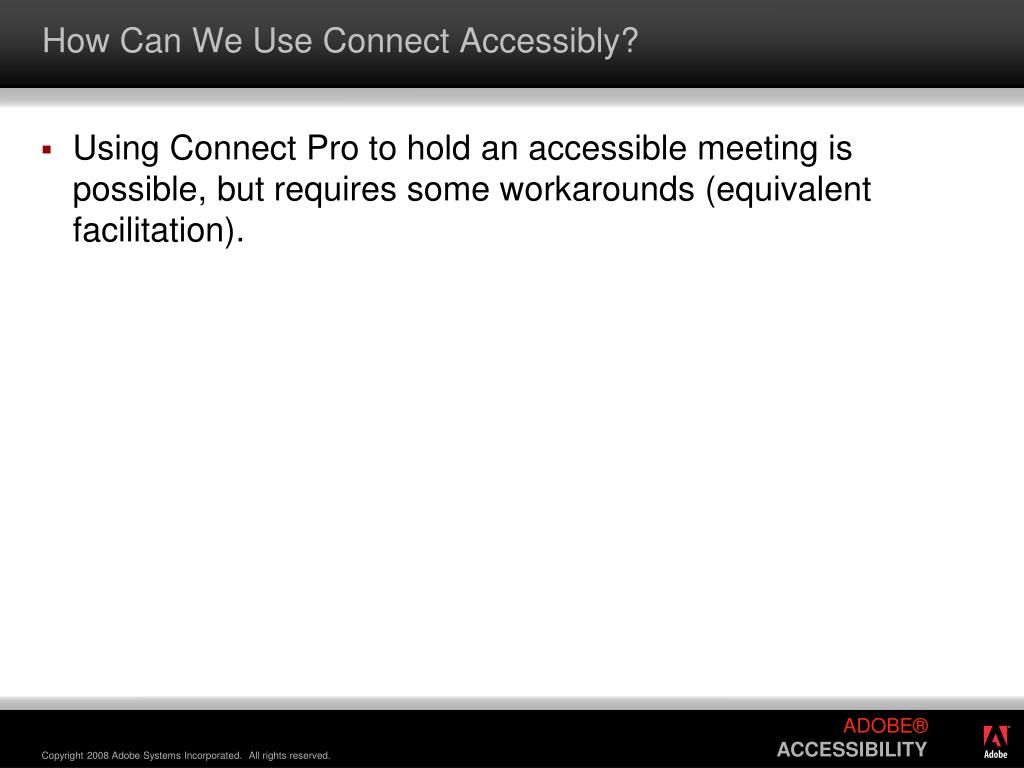 How Can We Use Connect Accessibly?

▪ Using Connect Pro to hold an accessible meeting is possible, but requires some workarounds (equivalent facilitation).

Copyright 2008 Adobe Systems Incorporated. All rights reserved.

ADOBE®
ACCESSIBILITY

Adobe